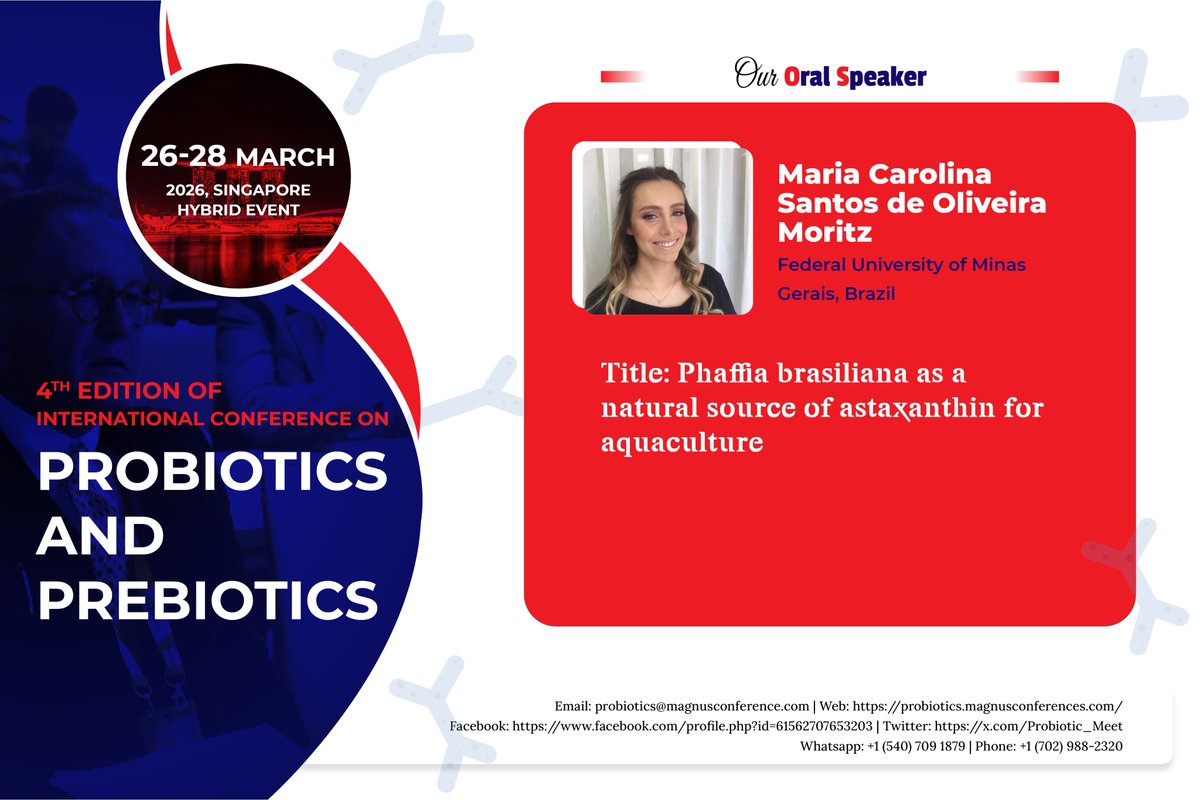 26-28 MARCH
2026, SINGAPORE
HYBRID EVENT

4TH EDITION OF
INTERNATIONAL CONFERENCE ON

PROBIOTICS AND PREBIOTICS

Our Oral Speaker

Maria Carolina Santos de Oliveira Moritz
Federal University of Minas Gerais, Brazil

Title: Phaffia brasiliana as a natural source of astaxanthin for aquaculture

Email: probiotics@magnusconference.com | Web: https://probiotics.magnusconferences.com/
Facebook: https://www.facebook.com/profile.php?id=61562707653203 | Twitter: https://x.com/Probiotic_Meet
Whatsapp: +1 (540) 709 1879 | Phone: +1 (702) 988-2320